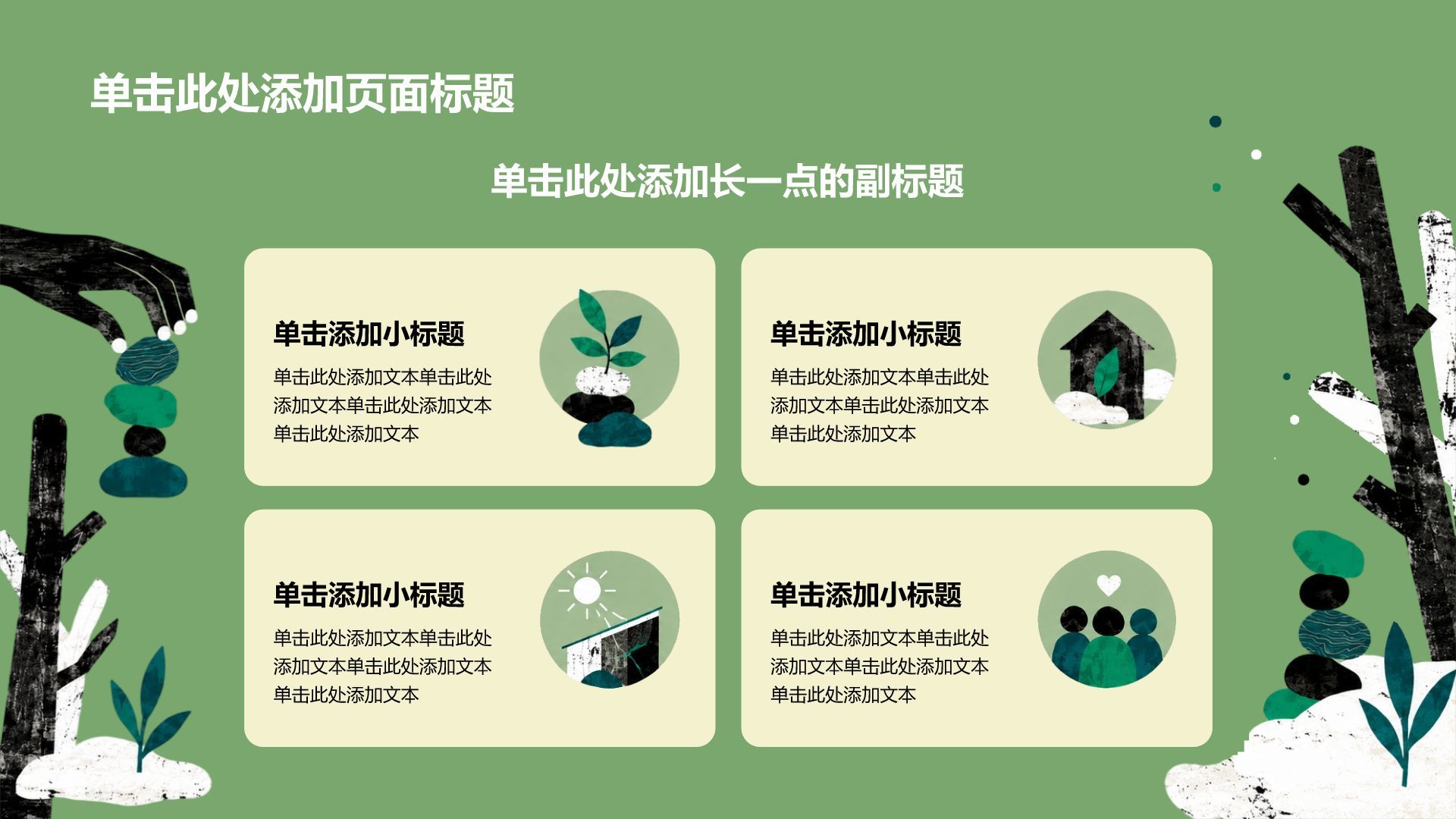 单击此处添加页面标题

单击此处添加长一点的副标题

单击添加小标题

单击此处添加文本单击此处添加文本单击此处添加文本单击此处添加文本

单击添加小标题

单击此处添加文本单击此处添加文本单击此处添加文本单击此处添加文本

单击添加小标题

单击此处添加文本单击此处添加文本单击此处添加文本单击此处添加文本

单击添加小标题

单击此处添加文本单击此处添加文本单击此处添加文本单击此处添加文本